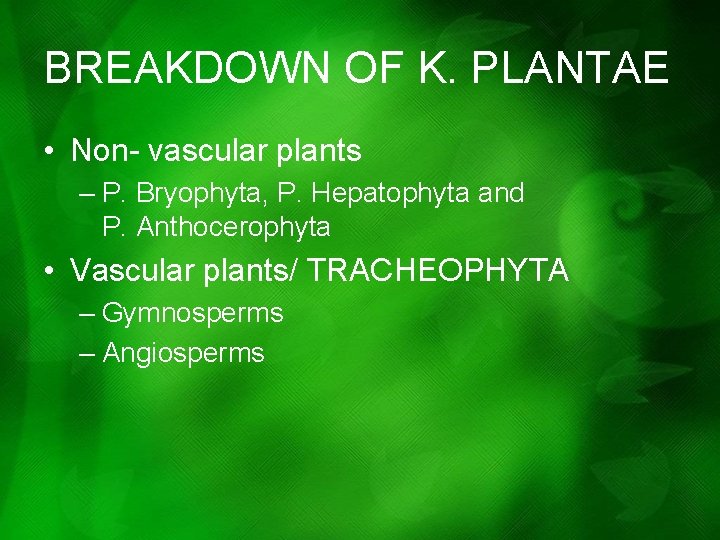 BREAKDOWN OF K. PLANTAE

• Non- vascular plants
– P. Bryophyta, P. Hepatophyta and P. Anthocerophyta
• Vascular plants/ TRACHEOPHYTA
– Gymnosperms
– Angiosperms